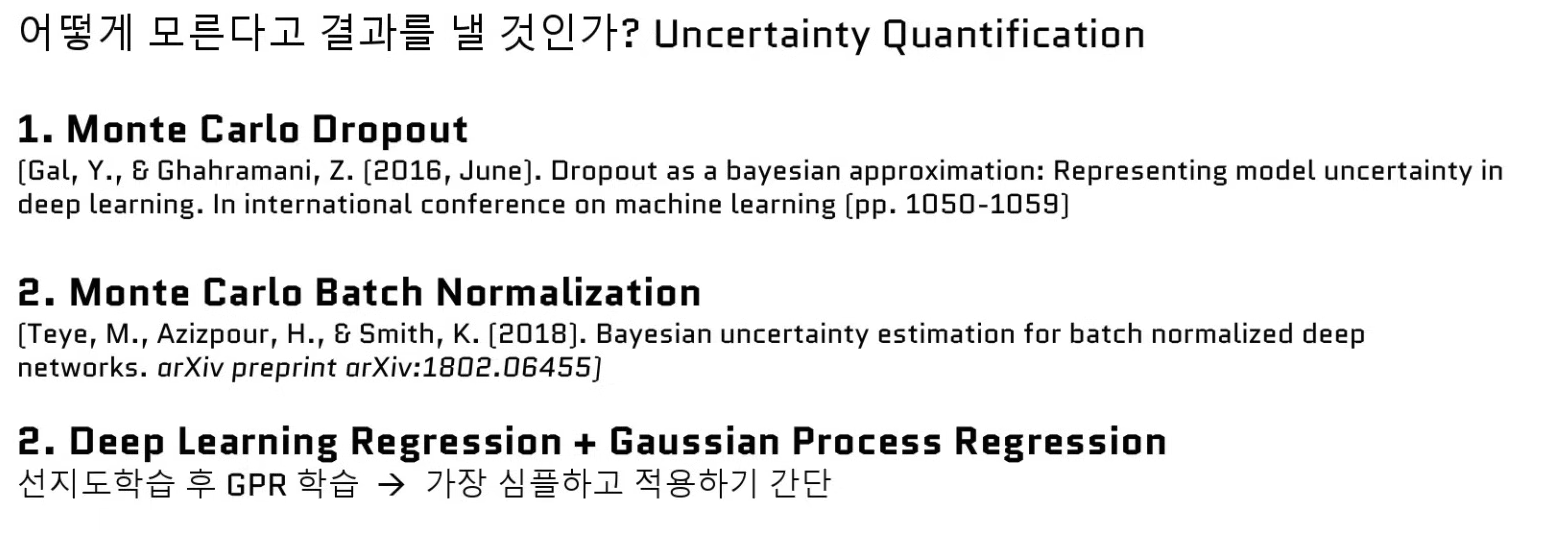 어떻게 모른다고 결과를 낼 것인가? Uncertainty Quantification

1. Monte Carlo Dropout
(Gal, Y., & Ghahramani, Z. (2016, June). Dropout as a bayesian approximation: Representing model uncertainty in deep learning. In international conference on machine learning (pp. 1050-1059)

2. Monte Carlo Batch Normalization
(Teye, M., Azizpour, H., & Smith, K. (2018). Bayesian uncertainty estimation for batch normalized deep networks. arXiv preprint arXiv:1802.06455)

2. Deep Learning Regression + Gaussian Process Regression
선지도학습 후 GPR 학습 → 가장 심플하고 적용하기 간단